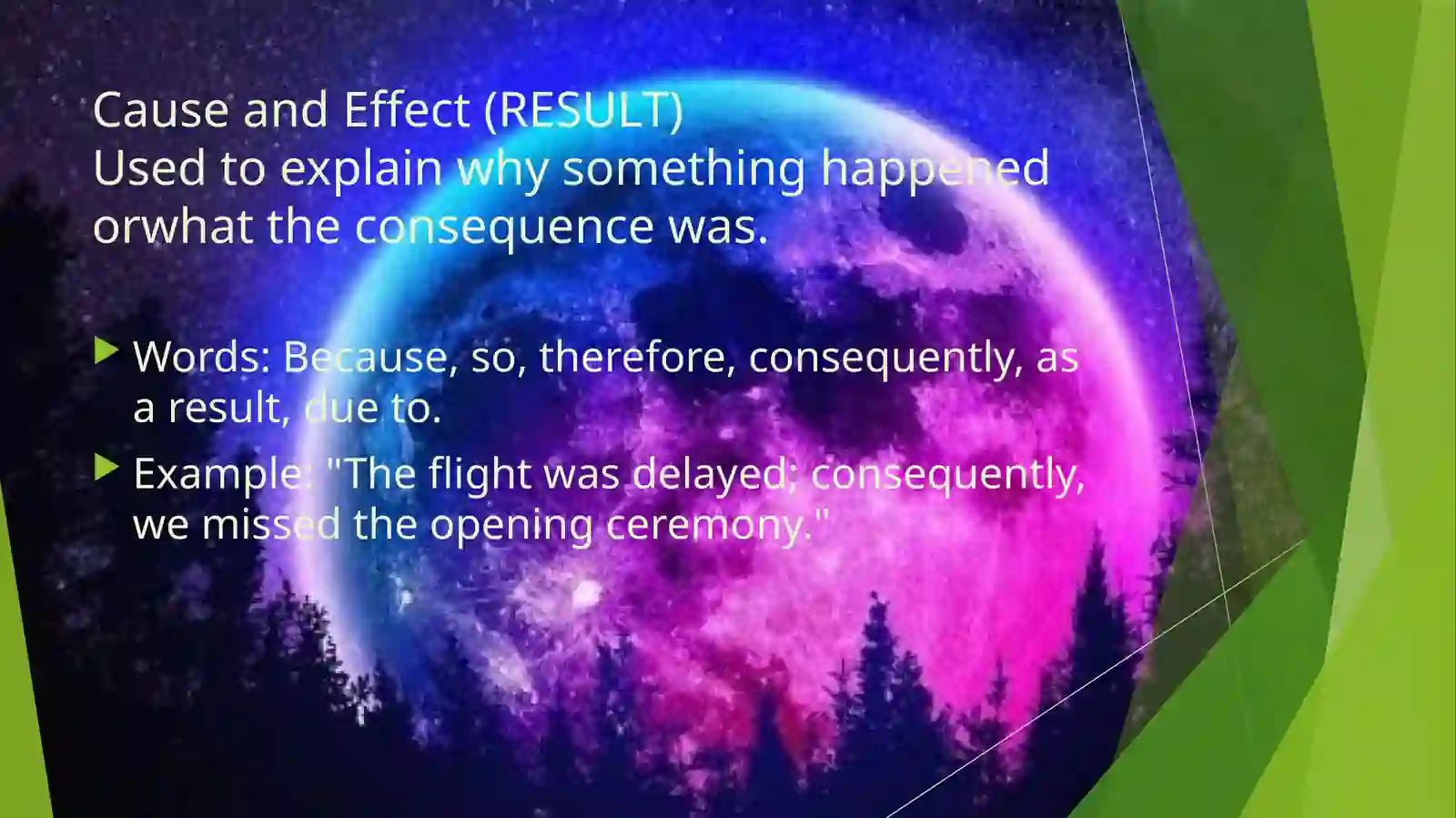 Cause and Effect (RESULT)
Used to explain why something happened orwhat the consequence was.

Words: Because, so, therefore, consequently, as a result, due to.

Example: "The flight was delayed; consequently, we missed the opening ceremony."